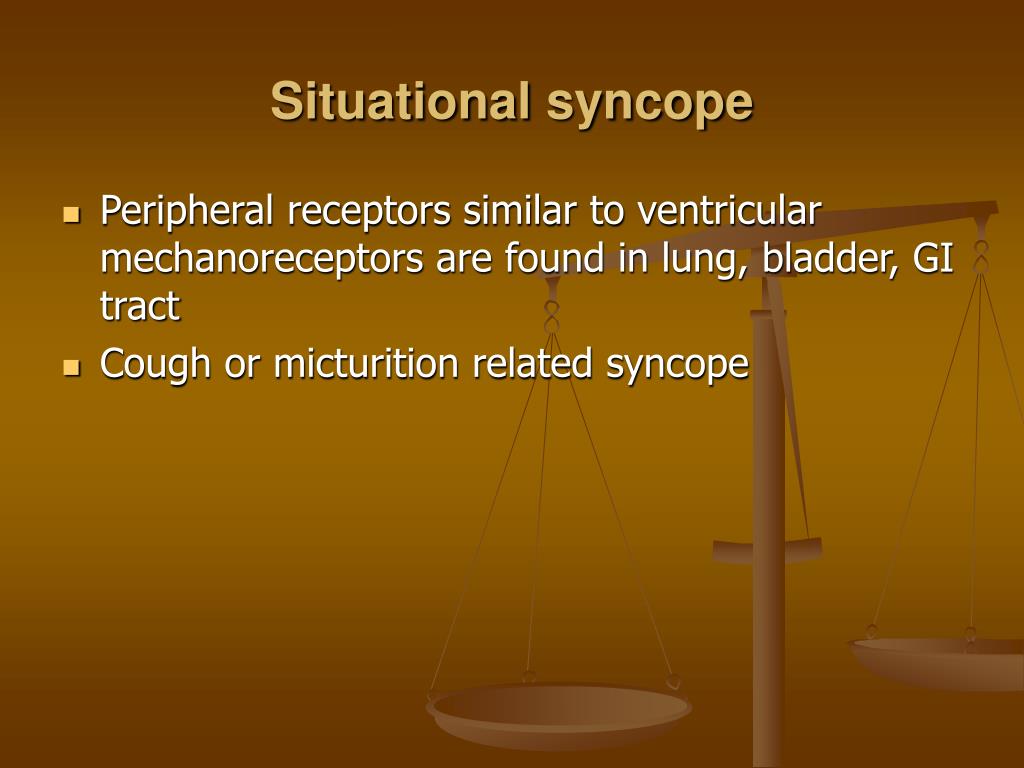 Situational syncope

- Peripheral receptors similar to ventricular mechanoreceptors are found in lung, bladder, GI tract
- Cough or micturition related syncope